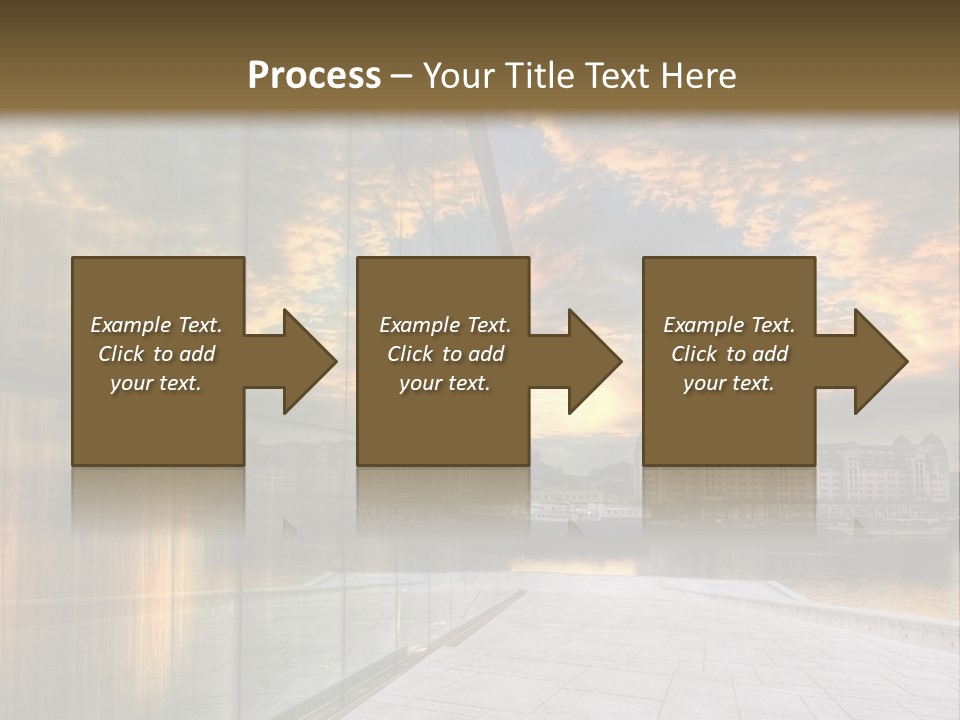 Process – Your Title Text Here

Example Text. Click to add your text.

Example Text. Click to add your text.

Example Text. Click to add your text.